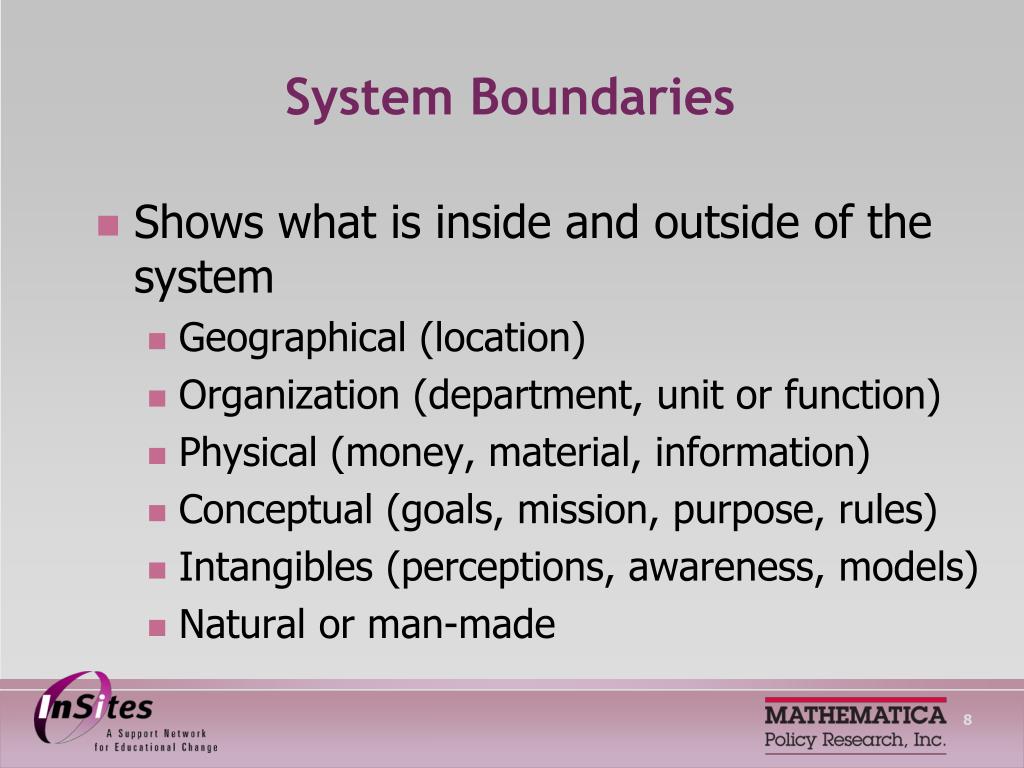 System Boundaries

Shows what is inside and outside of the system

Geographical (location)

Organization (department, unit or function)

Physical (money, material, information)

Conceptual (goals, mission, purpose, rules)

Intangibles (perceptions, awareness, models)

Natural or man-made

InSites
A Support Network for Educational Change

MATHEMATICA
Policy Research, Inc.

8